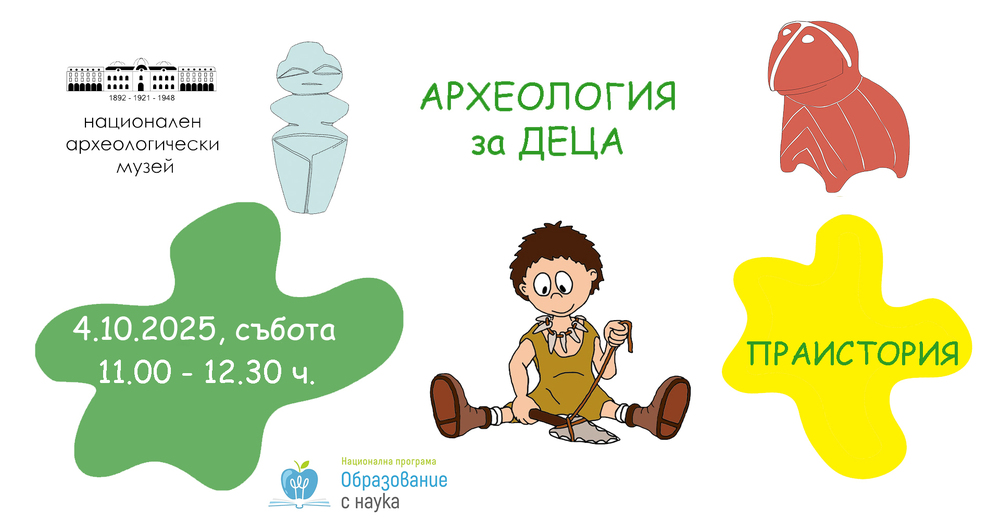 1892 · 1921 · 1948

национален
археологически
музей

АРХЕОЛОГИЯ
за ДЕЦА

4.10.2025, събота
11.00 - 12.30 ч.

ПРАИСТОРИЯ

Национална програма
Образование
с наука